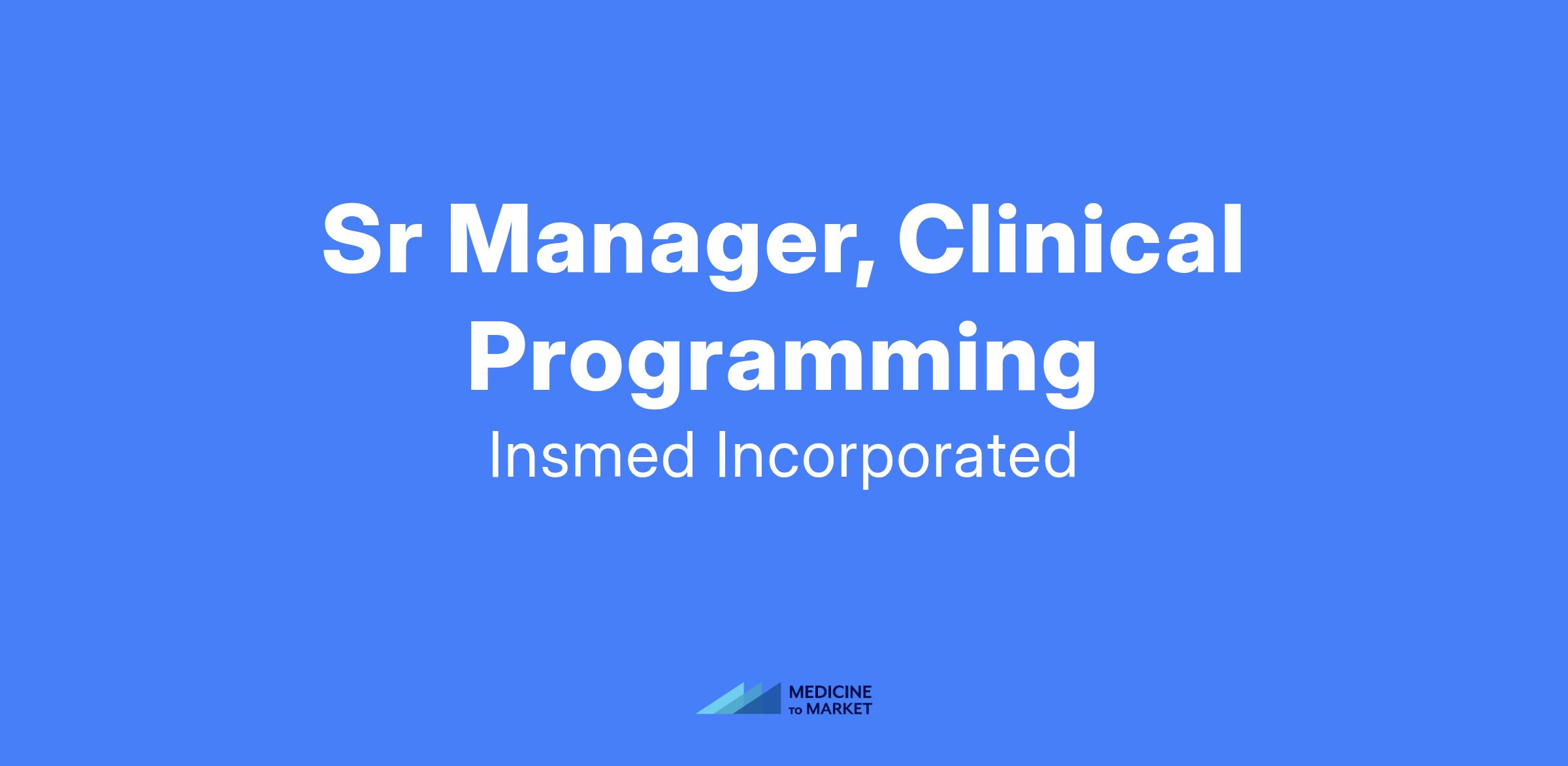 Sr Manager, Clinical Programming

Insmed Incorporated

MEDICINE TO MARKET